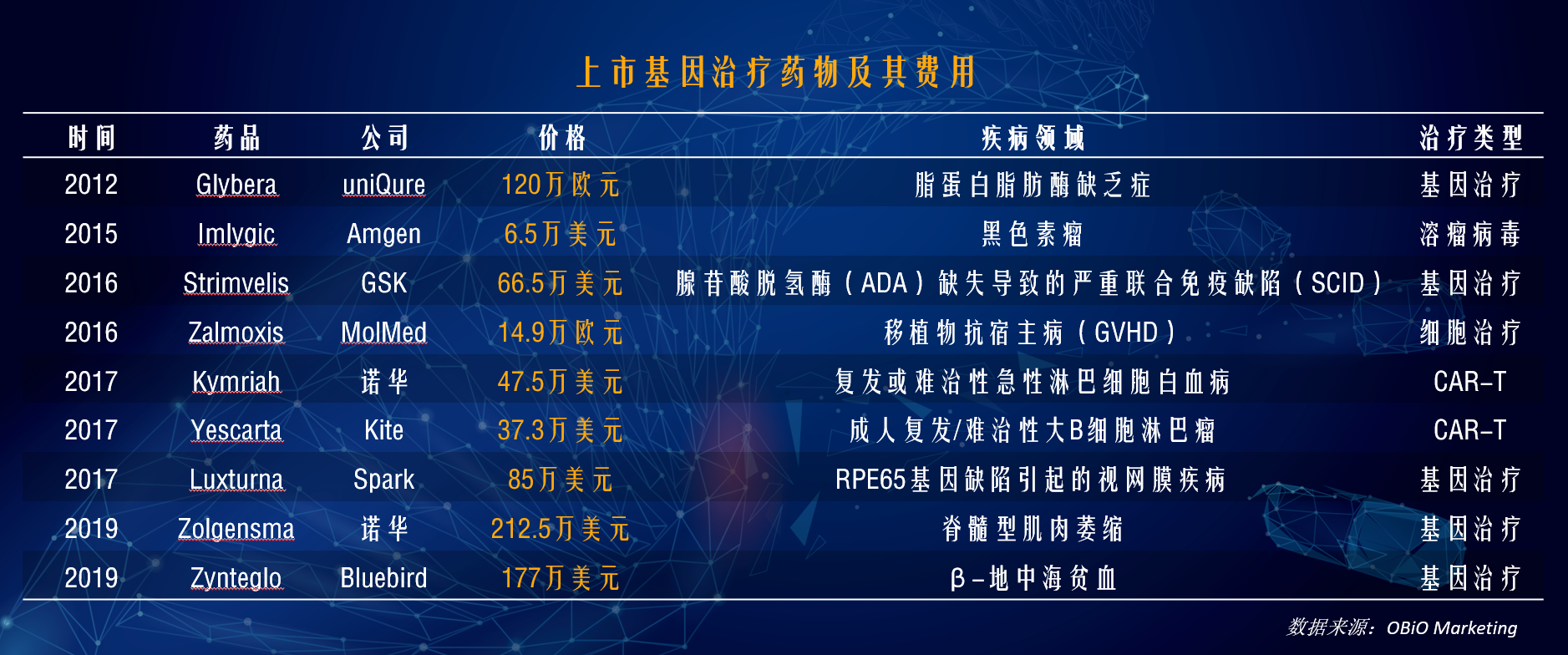 上市基因治疗药物及其费用

| 时间 | 药品 | 公司 | 价格 | 疾病领域 | 治疗类型 |
|---|---|---|---|---|---|
| 2012 | Glybera | uniQure | 120万欧元 | 脂蛋白脂肪酶缺乏症 | 基因治疗 |
| 2015 | Imlygic | Amgen | 6.5万美元 | 黑色素瘤 | 溶瘤病毒 |
| 2016 | Strimvelis | GSK | 66.5万美元 | 腺苷酸脱氢酶（ADA）缺失导致的严重联合免疫缺陷（SCID） | 基因治疗 |
| 2016 | Zalmoxis | MolMed | 14.9万欧元 | 移植物抗宿主病（GVHD） | 细胞治疗 |
| 2017 | Kymriah | 诺华 | 47.5万美元 | 复发或难治性急性淋巴细胞白血病 | CAR-T |
| 2017 | Yescarta | Kite | 37.3万美元 | 成人复发/难治性大B细胞淋巴瘤 | CAR-T |
| 2017 | Luxturna | Spark | 85万美元 | RPE65基因缺陷引起的视网膜疾病 | 基因治疗 |
| 2019 | Zolgensma | 诺华 | 212.5万美元 | 脊髓型肌肉萎缩 | 基因治疗 |
| 2019 | Zynteglo | Bluebird | 177万美元 | β-地中海贫血 | 基因治疗 |

数据来源：OBiO Marketing